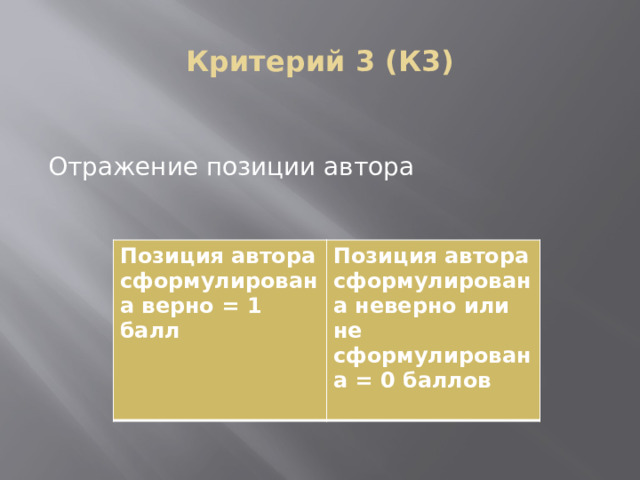 Критерий 3 (К3)

Отражение позиции автора

| Позиция автора сформулирована верно = 1 балл | Позиция автора сформулирована неверно или не сформулирована = 0 баллов |
|---|---|